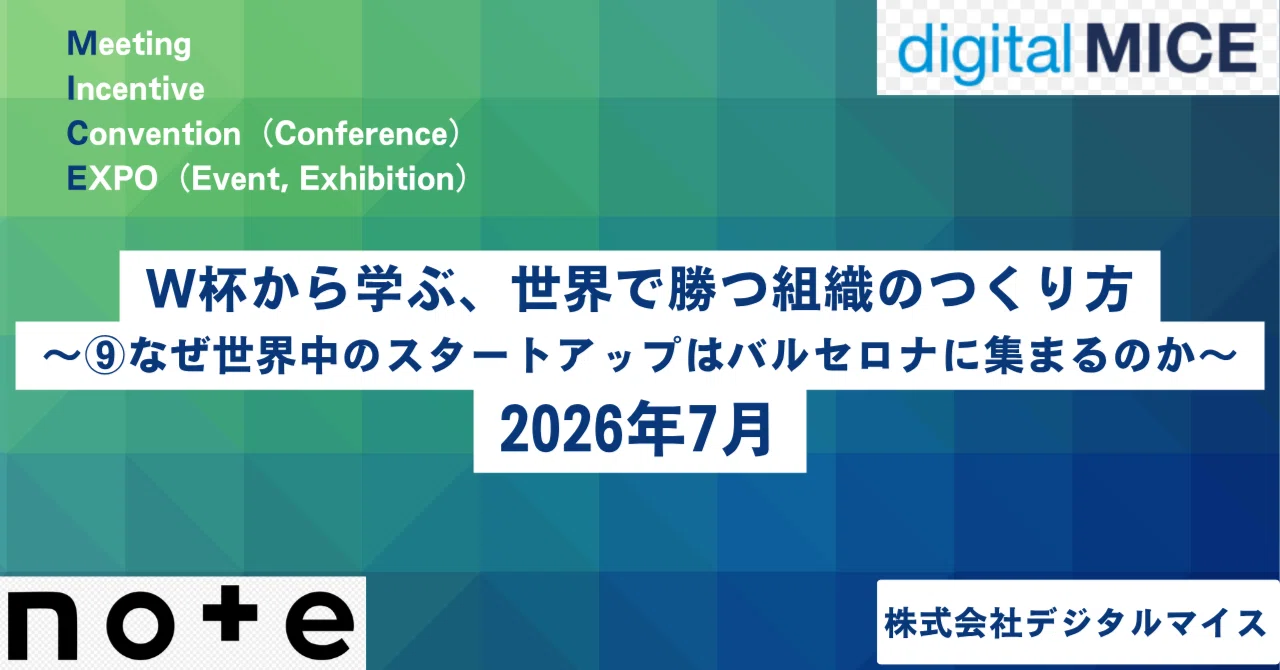 Meeting
Incentive
Convention（Conference）
EXPO（Event, Exhibition）

digital MICE

W杯から学ぶ、世界で勝つ組織のつくり方
〜⑨なぜ世界中のスタートアップはバルセロナに集まるのか〜
2026年7月

note

株式会社デジタルマイス